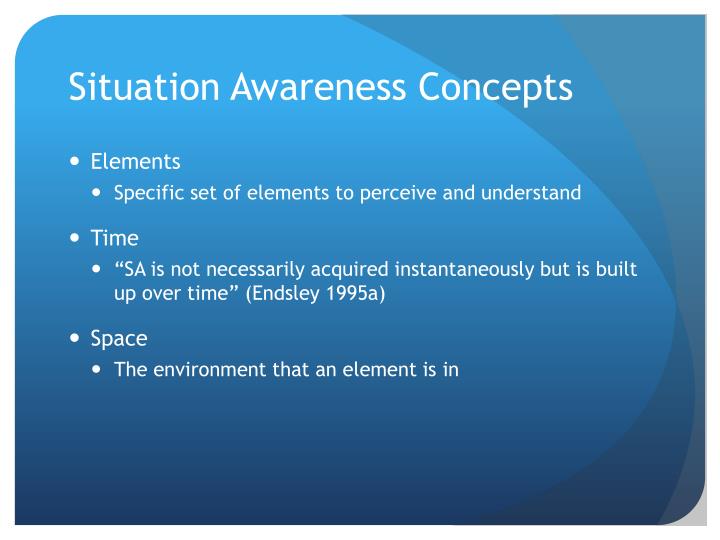 Situation Awareness Concepts

• Elements
• Specific set of elements to perceive and understand

• Time
• "SA is not necessarily acquired instantaneously but is built up over time" (Endsley 1995a)

• Space
• The environment that an element is in